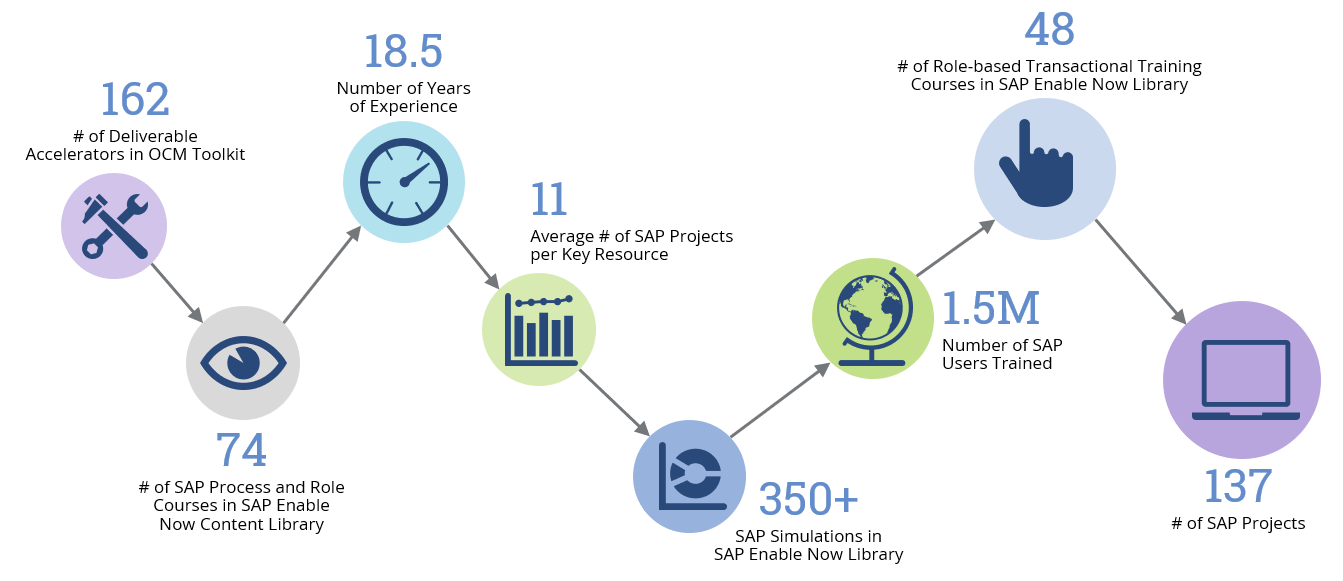 162
# of Deliverable Accelerators in OCM Toolkit

74
# of SAP Process and Role Courses in SAP Enable Now Content Library

18.5
Number of Years of Experience

11
Average # of SAP Projects per Key Resource

350+
SAP Simulations in SAP Enable Now Library

1.5M
Number of SAP Users Trained

48
# of Role-based Transactional Training Courses in SAP Enable Now Library

137
# of SAP Projects